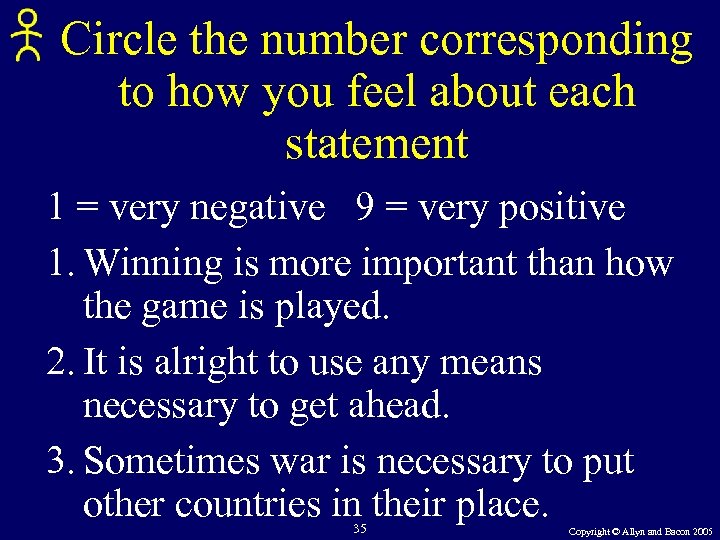 Circle the number corresponding to how you feel about each statement

1 = very negative   9 = very positive

1. Winning is more important than how the game is played.

2. It is alright to use any means necessary to get ahead.

3. Sometimes war is necessary to put other countries in their place.

35

Copyright © Allyn and Bacon 2005